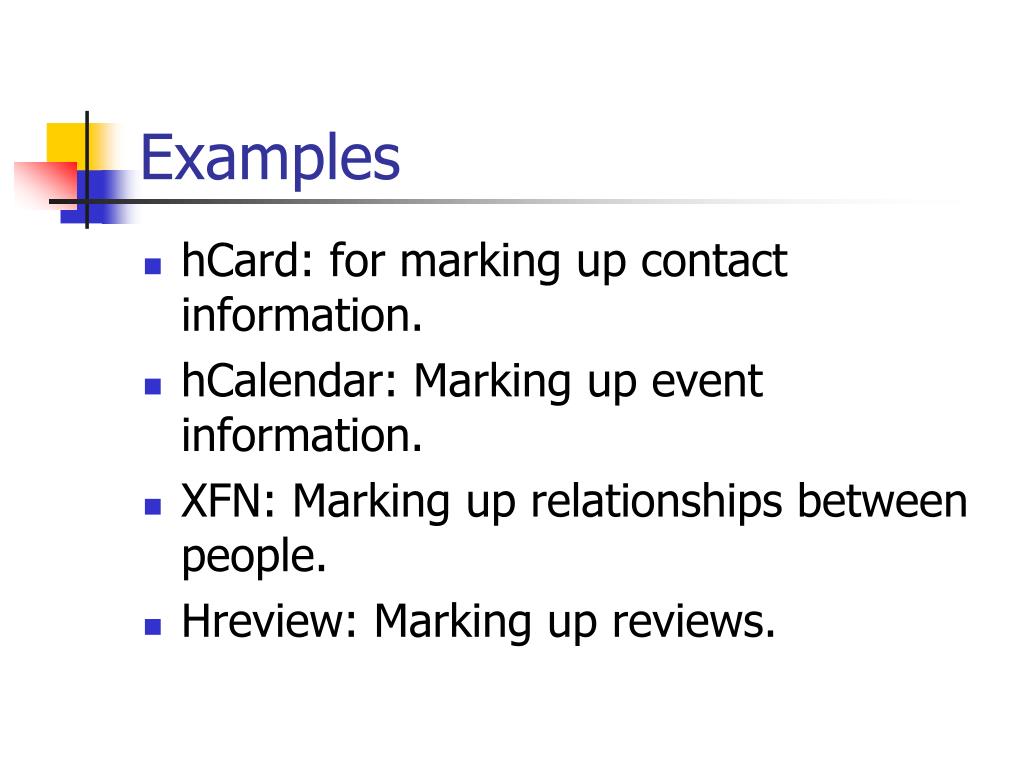 Examples

- hCard: for marking up contact information.
- hCalendar: Marking up event information.
- XFN: Marking up relationships between people.
- Hreview: Marking up reviews.